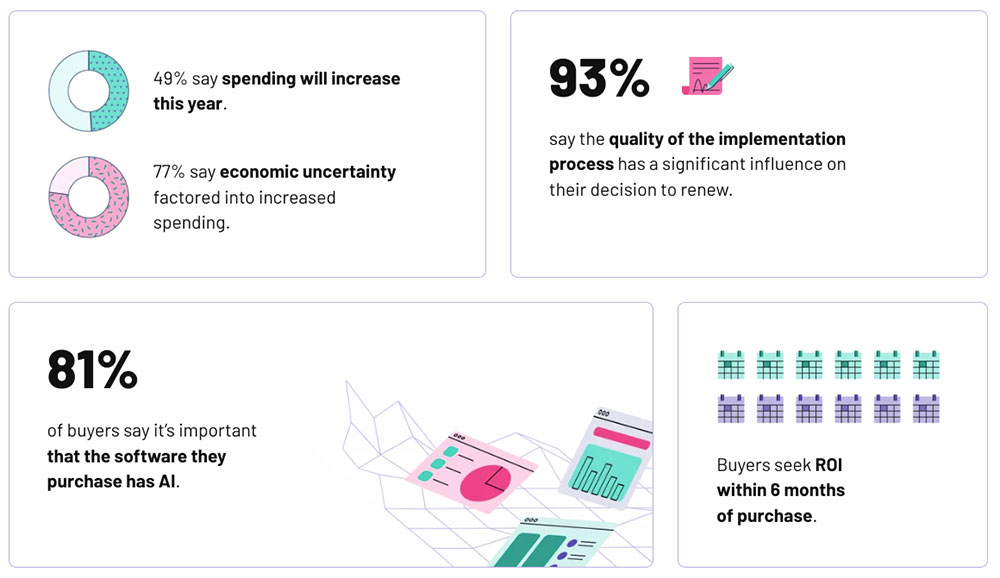 49% say spending will increase this year.

77% say economic uncertainty factored into increased spending.

93%

say the quality of the implementation process has a significant influence on their decision to renew.

81%

of buyers say it's important that the software they purchase has AI.

Buyers seek ROI within 6 months of purchase.